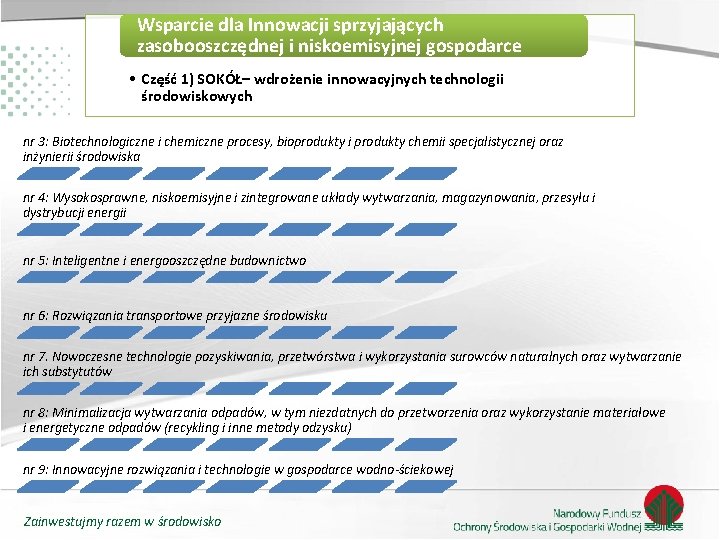 Wsparcie dla Innowacji sprzyjających zasobooszczędnej i niskoemisyjnej gospodarce

• Część 1) SOKÓŁ– wdrożenie innowacyjnych technologii środowiskowych

nr 3: Biotechnologiczne i chemiczne procesy, bioprodukty i produkty chemii specjalistycznej oraz inżynierii środowiska

nr 4: Wysokosprawne, niskoemisyjne i zintegrowane układy wytwarzania, magazynowania, przesyłu i dystrybucji energii

nr 5: Inteligentne i energooszczędne budownictwo

nr 6: Rozwiązania transportowe przyjazne środowisku

nr 7. Nowoczesne technologie pozyskiwania, przetwórstwa i wykorzystania surowców naturalnych oraz wytwarzanie ich substytutów

nr 8: Minimalizacja wytwarzania odpadów, w tym niezdatnych do przetworzenia oraz wykorzystanie materiałowe i energetyczne odpadów (recykling i inne metody odzysku)

nr 9: Innowacyjne rozwiązania i technologie w gospodarce wodno-ściekowej

Zainwestujmy razem w środowisko

Narodowy Fundusz Ochrony Środowiska i Gospodarki Wodnej